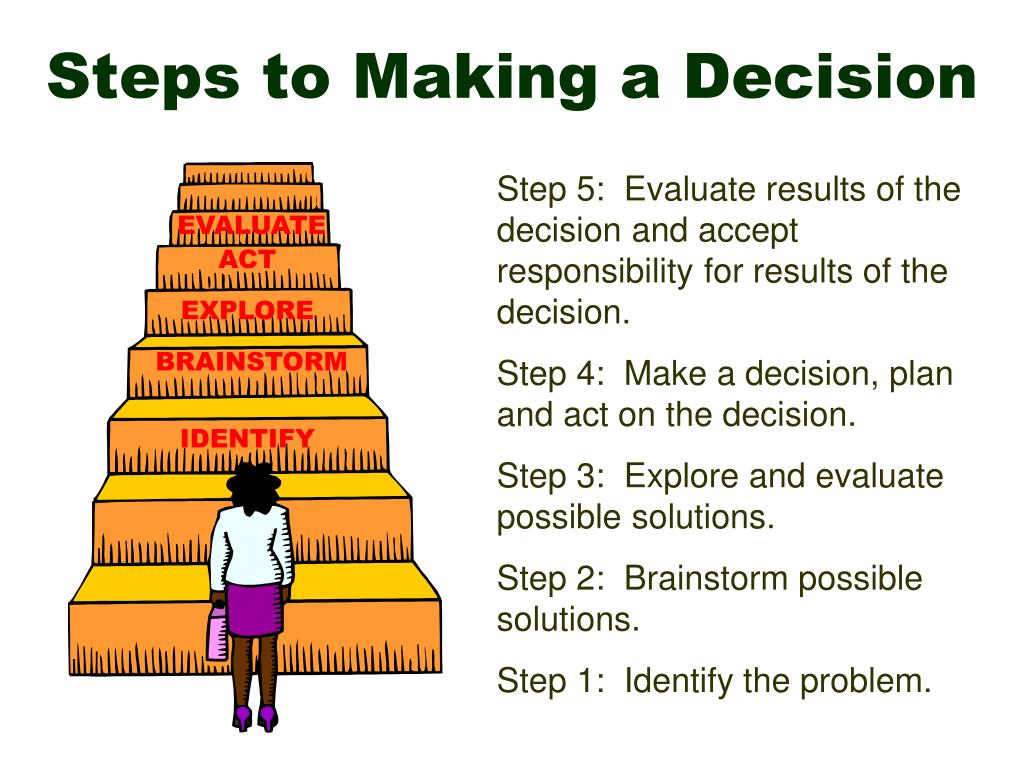 Steps to Making a Decision

EVALUATE
ACT
EXPLORE
BRAINSTORM
IDENTIFY

Step 5: Evaluate results of the decision and accept responsibility for results of the decision.

Step 4: Make a decision, plan and act on the decision.

Step 3: Explore and evaluate possible solutions.

Step 2: Brainstorm possible solutions.

Step 1: Identify the problem.